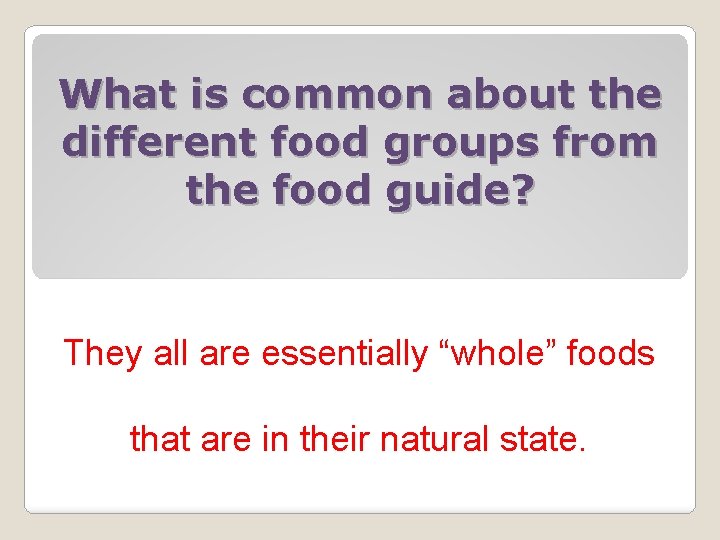 What is common about the different food groups from the food guide?

They all are essentially “whole” foods

that are in their natural state.